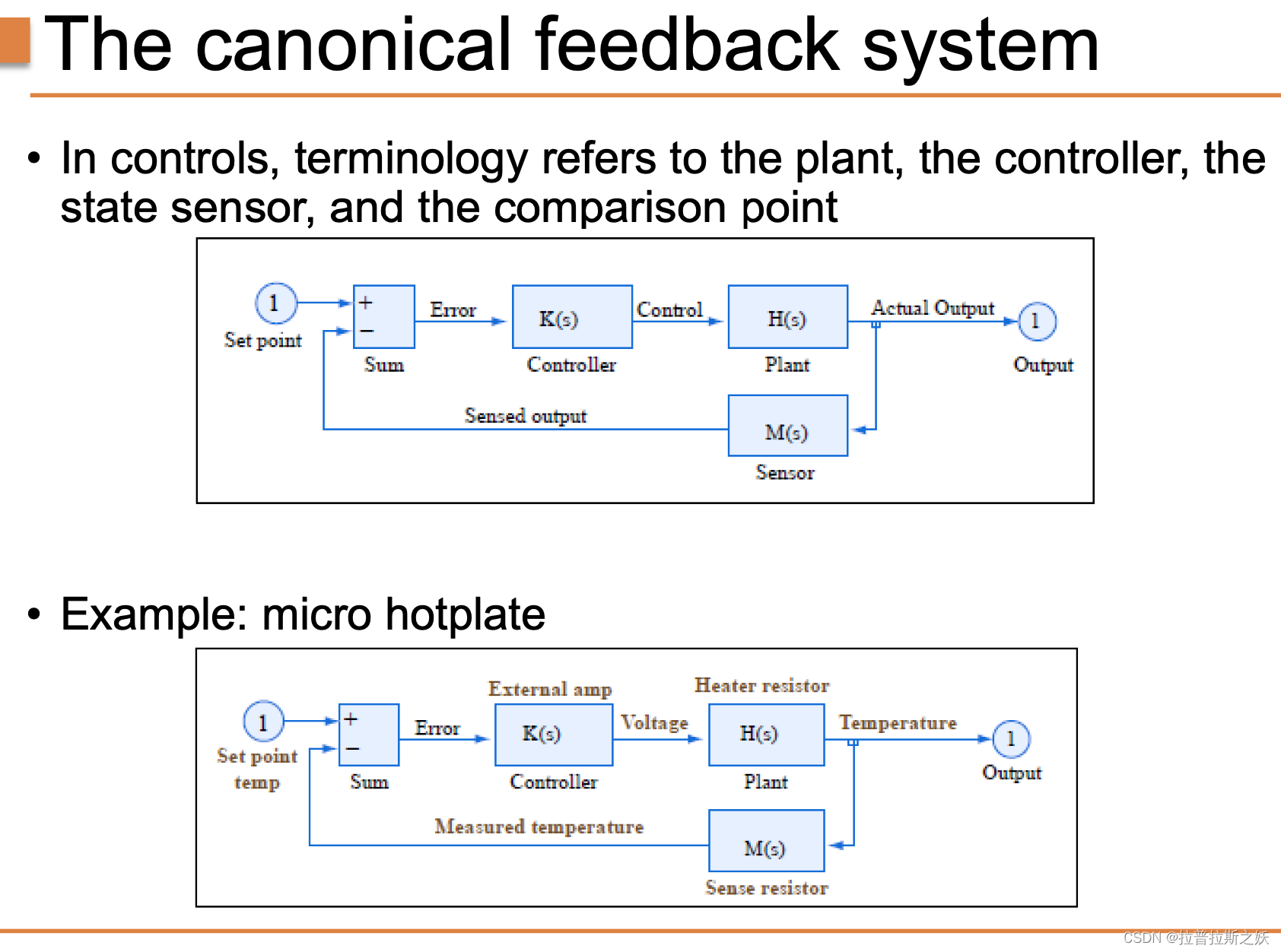 The canonical feedback system

• In controls, terminology refers to the plant, the controller, the state sensor, and the comparison point

1
Set point
+
−
Sum
Error
K(s)
Controller
Control
H(s)
Plant
Actual Output
1
Output
Sensed output
M(s)
Sensor

• Example: micro hotplate

1
Set point temp
+
−
Sum
Error
External amp
K(s)
Controller
Voltage
Heater resistor
H(s)
Plant
Temperature
1
Output
Measured temperature
M(s)
Sense resistor

CSDN @拉普拉斯之妖